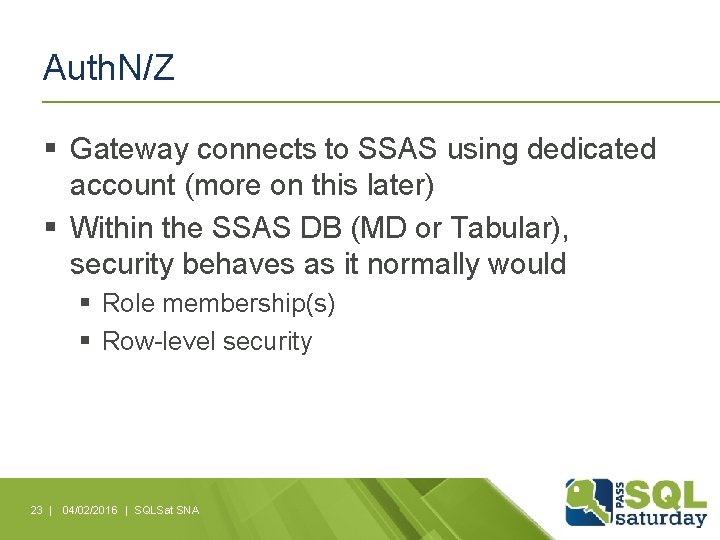 AuthN/Z

▪ Gateway connects to SSAS using dedicated account (more on this later)

▪ Within the SSAS DB (MD or Tabular), security behaves as it normally would

▪ Role membership(s)

▪ Row-level security

23 | 04/02/2016 | SQLSat SNA

PASS SQL saturday